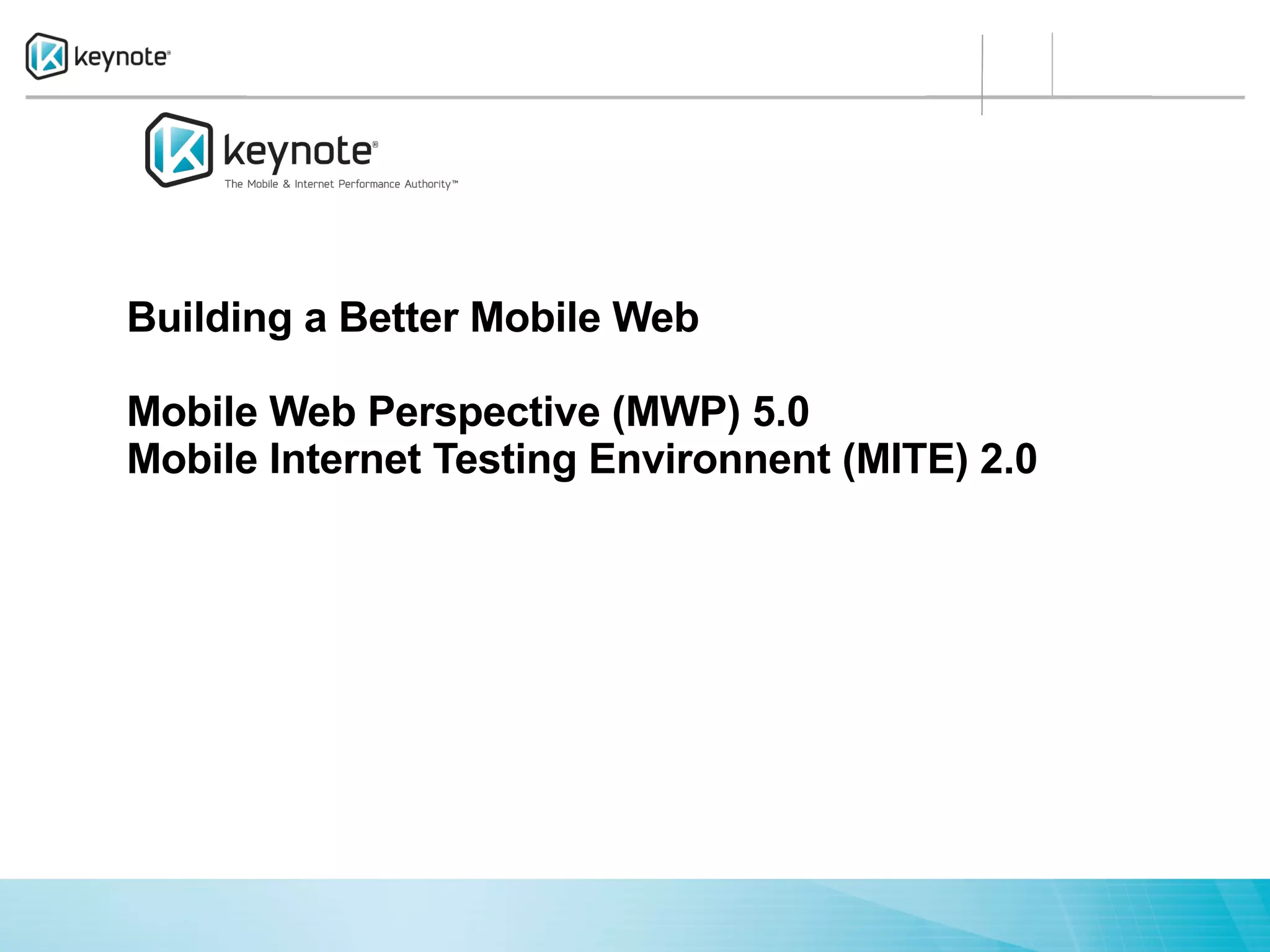 keynote®

keynote®
The Mobile & Internet Performance Authority™

Building a Better Mobile Web

Mobile Web Perspective (MWP) 5.0
Mobile Internet Testing Environnent (MITE) 2.0